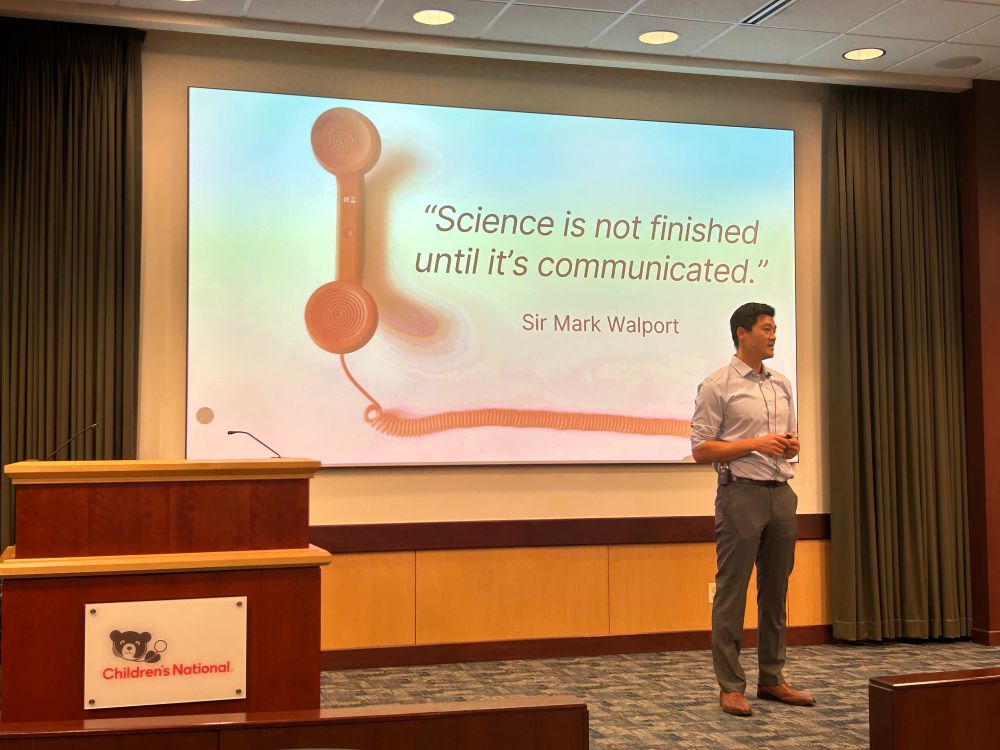 "Science is not finished until it's communicated."

Sir Mark Walport

Children's National.